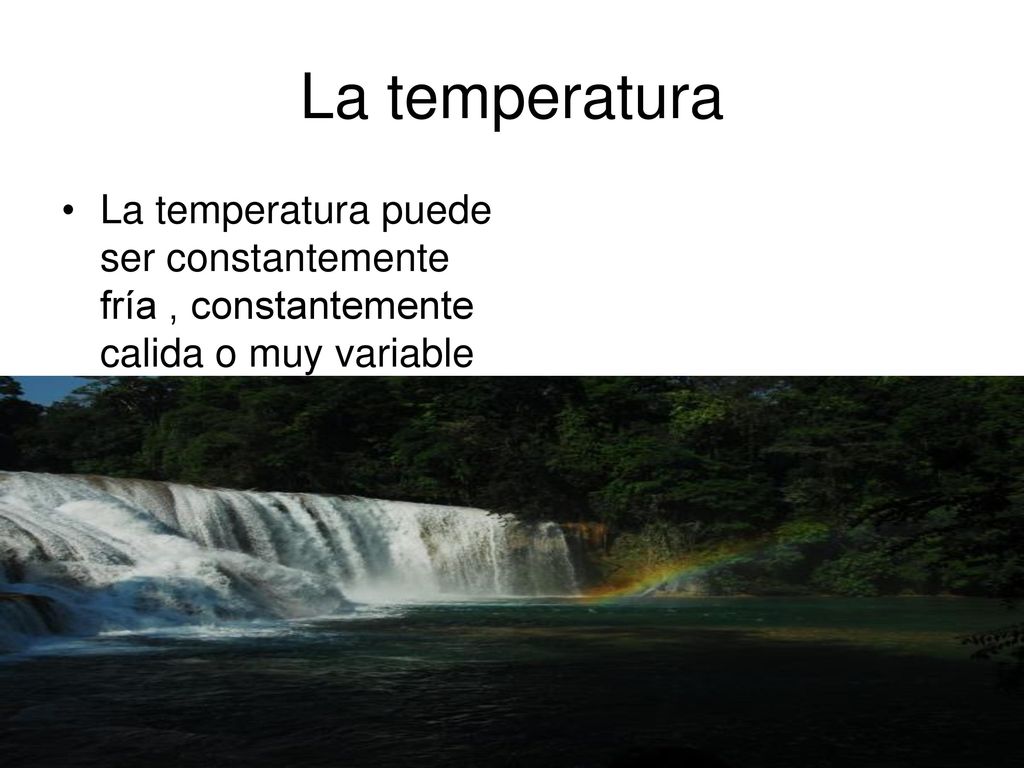 La temperatura

• La temperatura puede ser constantemente fría , constantemente calida o muy variable